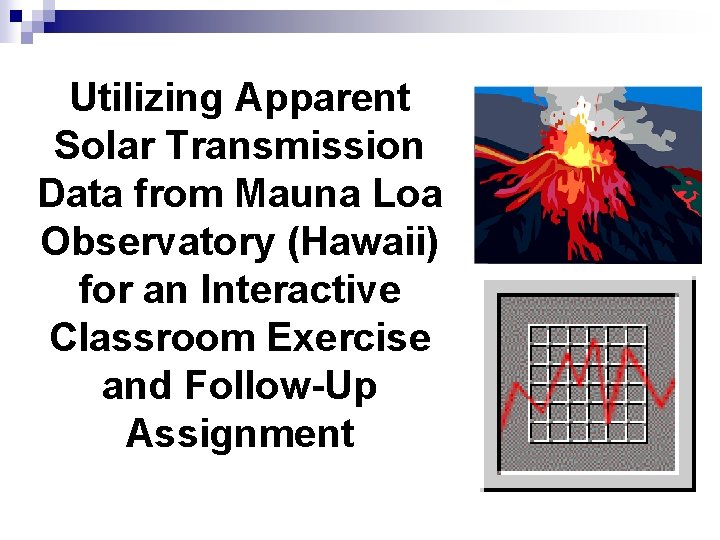 Utilizing Apparent Solar Transmission Data from Mauna Loa Observatory (Hawaii) for an Interactive Classroom Exercise and Follow-Up Assignment